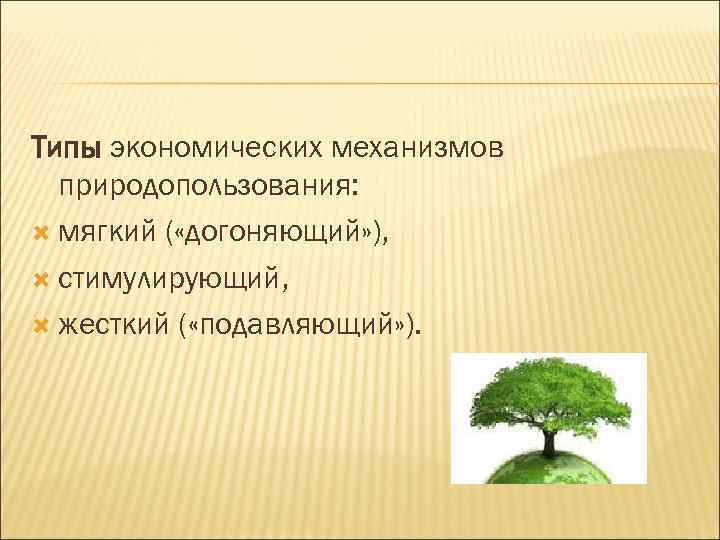 Типы экономических механизмов природопользования:

мягкий («догоняющий»),

стимулирующий,

жесткий («подавляющий»).